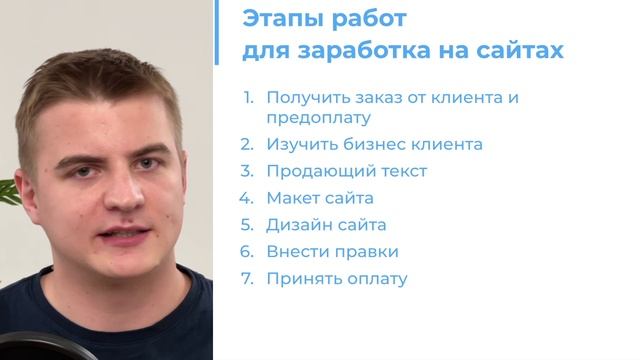 Этапы работ для заработка на сайтах

1. Получить заказ от клиента и предоплату
2. Изучить бизнес клиента
3. Продающий текст
4. Макет сайта
5. Дизайн сайта
6. Внести правки
7. Принять оплату